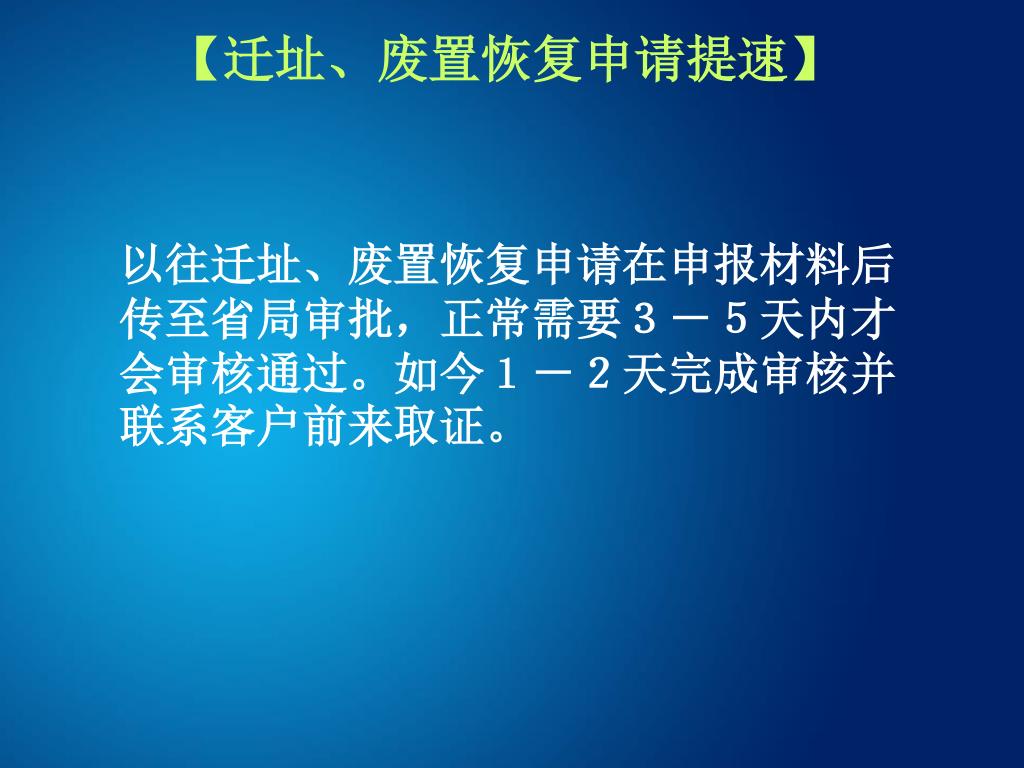 【迁址、废置恢复申请提速】

以往迁址、废置恢复申请在申报材料后传至省局审批，正常需要３－５天内才会审核通过。如今１－２天完成审核并联系客户前来取证。